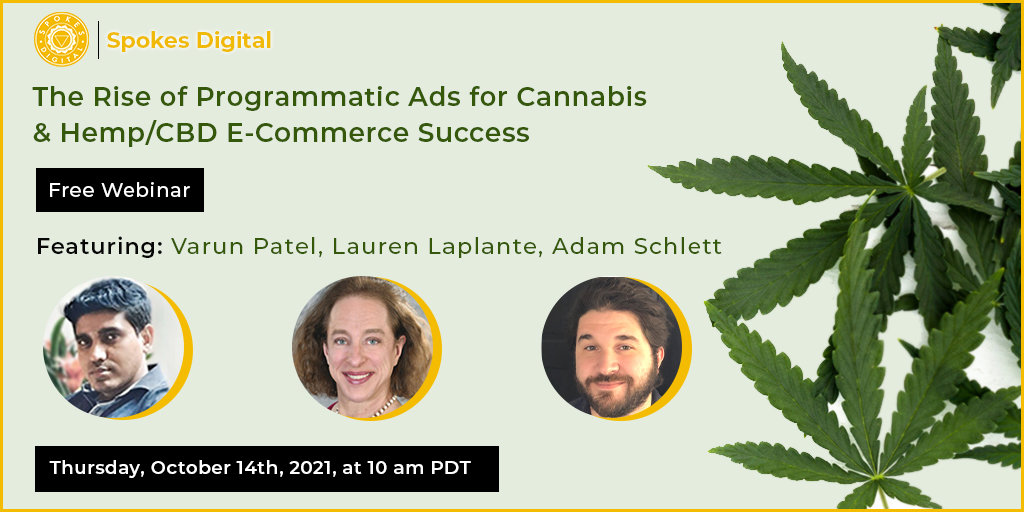 SPOKES DIGITAL

Spokes Digital

The Rise of Programmatic Ads for Cannabis & Hemp/CBD E-Commerce Success

Free Webinar

Featuring: Varun Patel, Lauren Laplante, Adam Schlett

Thursday, October 14th, 2021, at 10 am PDT